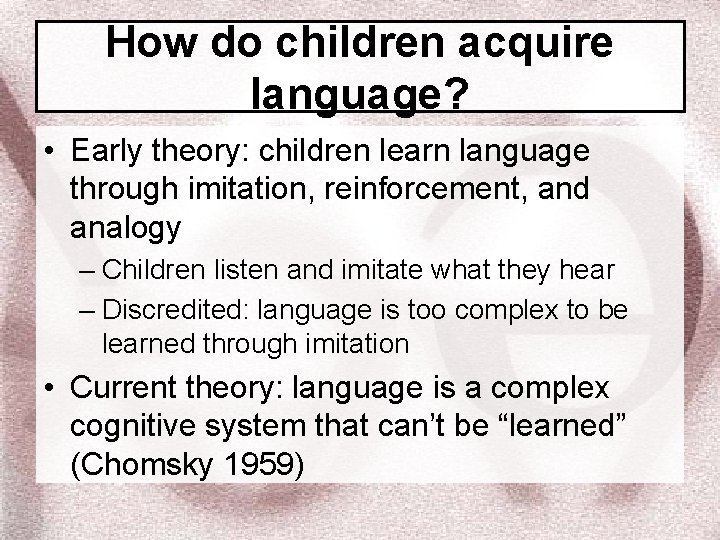 How do children acquire language?

• Early theory: children learn language through imitation, reinforcement, and analogy
– Children listen and imitate what they hear
– Discredited: language is too complex to be learned through imitation
• Current theory: language is a complex cognitive system that can’t be “learned” (Chomsky 1959)